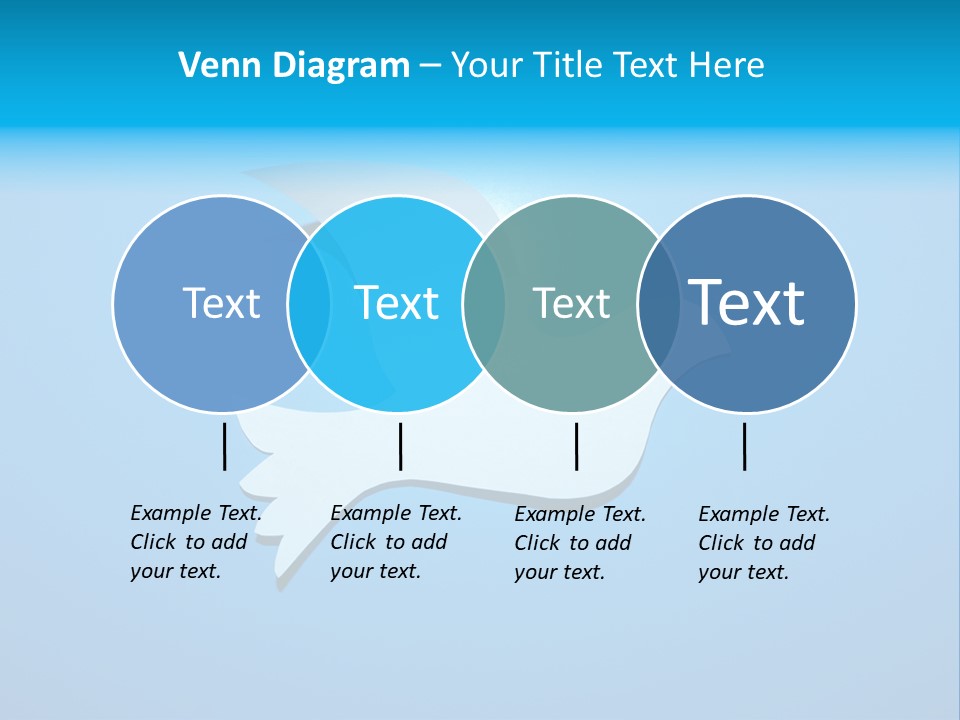 Venn Diagram – Your Title Text Here

Text

Text

Text

Text

Example Text. Click to add your text.

Example Text. Click to add your text.

Example Text. Click to add your text.

Example Text. Click to add your text.